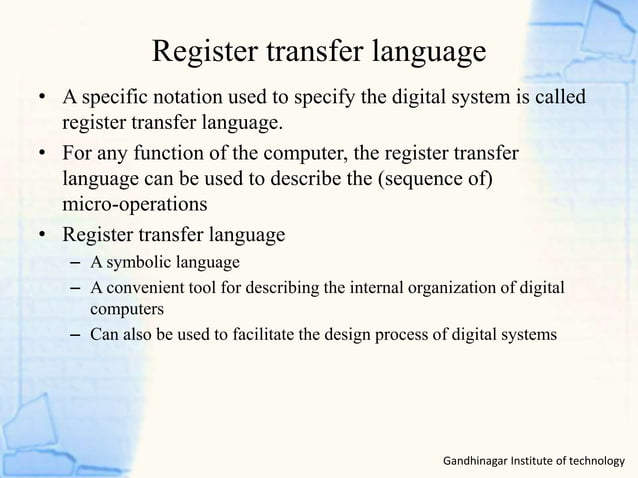 Register transfer language

• A specific notation used to specify the digital system is called register transfer language.
• For any function of the computer, the register transfer language can be used to describe the (sequence of) micro-operations
• Register transfer language
– A symbolic language
– A convenient tool for describing the internal organization of digital computers
– Can also be used to facilitate the design process of digital systems

Gandhinagar Institute of technology